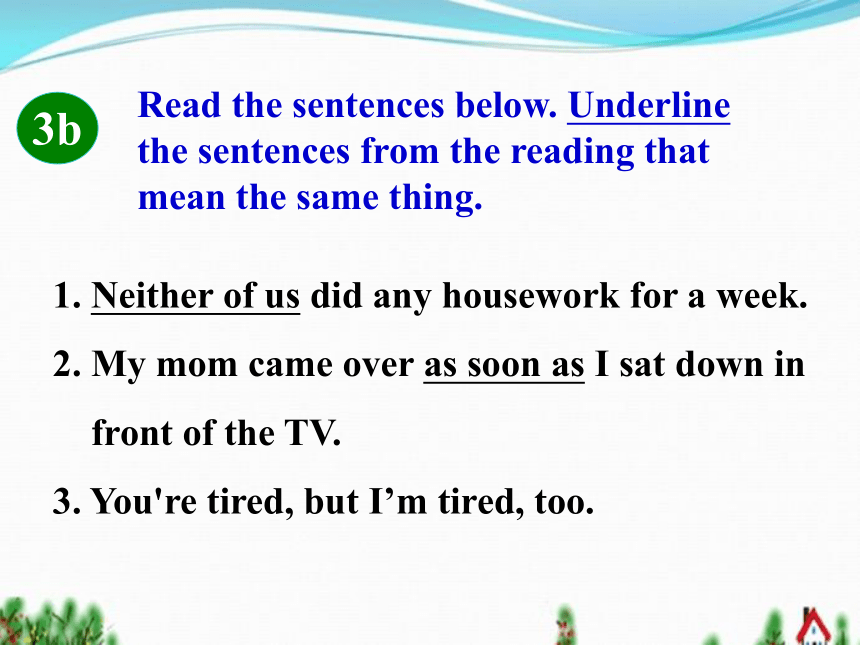 3b

Read the sentences below. Underline the sentences from the reading that mean the same thing.

1. Neither of us did any housework for a week.

2. My mom came over as soon as I sat down in front of the TV.

3. You're tired, but I’m tired, too.